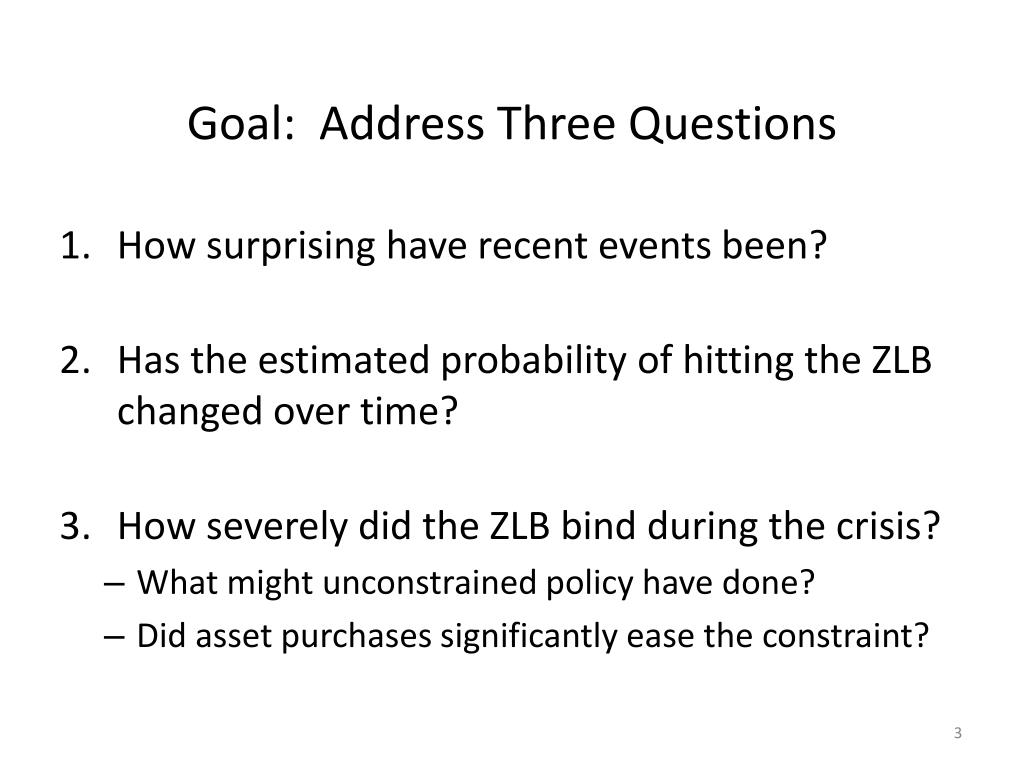 Goal: Address Three Questions

1. How surprising have recent events been?

2. Has the estimated probability of hitting the ZLB changed over time?

3. How severely did the ZLB bind during the crisis?
– What might unconstrained policy have done?
– Did asset purchases significantly ease the constraint?

3